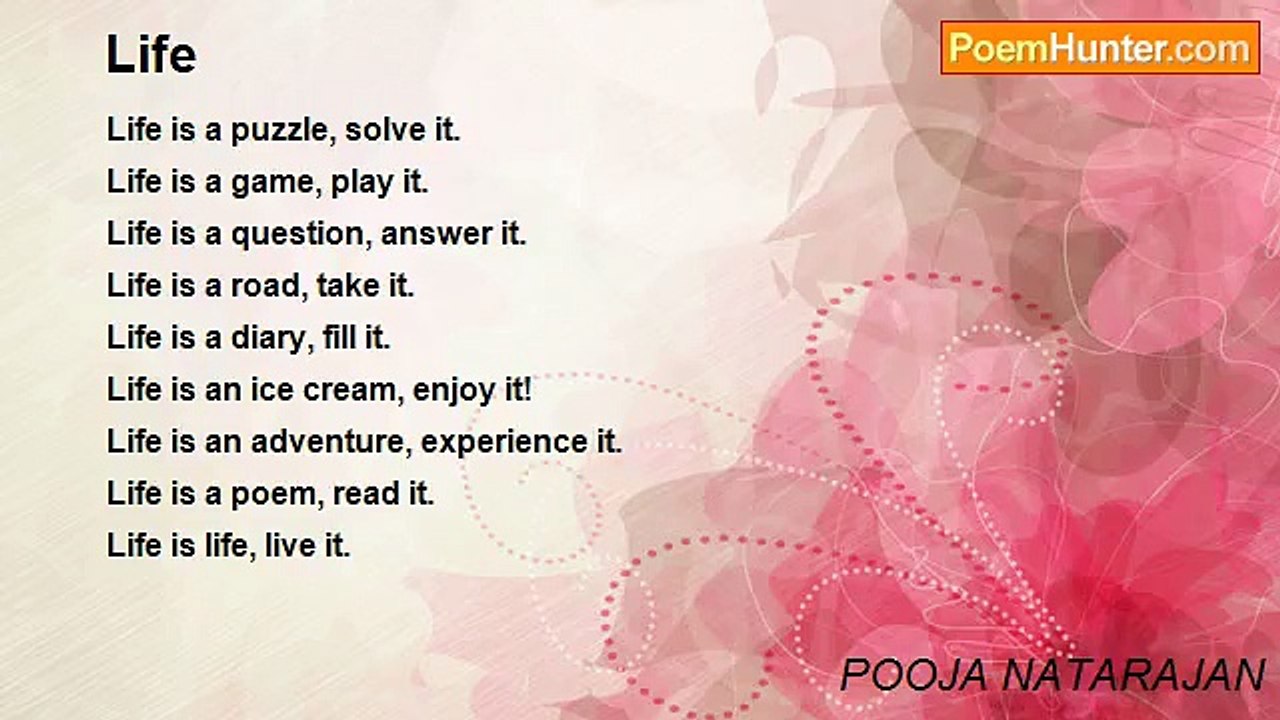 Life

PoemHunter.com

Life is a puzzle, solve it.
Life is a game, play it.
Life is a question, answer it.
Life is a road, take it.
Life is a diary, fill it.
Life is an ice cream, enjoy it!
Life is an adventure, experience it.
Life is a poem, read it.
Life is life, live it.

POOJA NATARAJAN